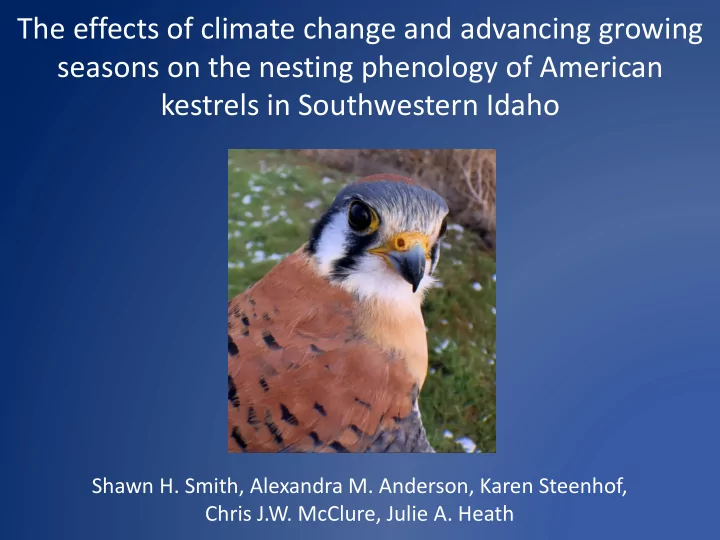 The effects of climate change and advancing growing seasons on the nesting phenology of American kestrels in Southwestern Idaho

Shawn H. Smith, Alexandra M. Anderson, Karen Steenhof, Chris J.W. McClure, Julie A. Heath